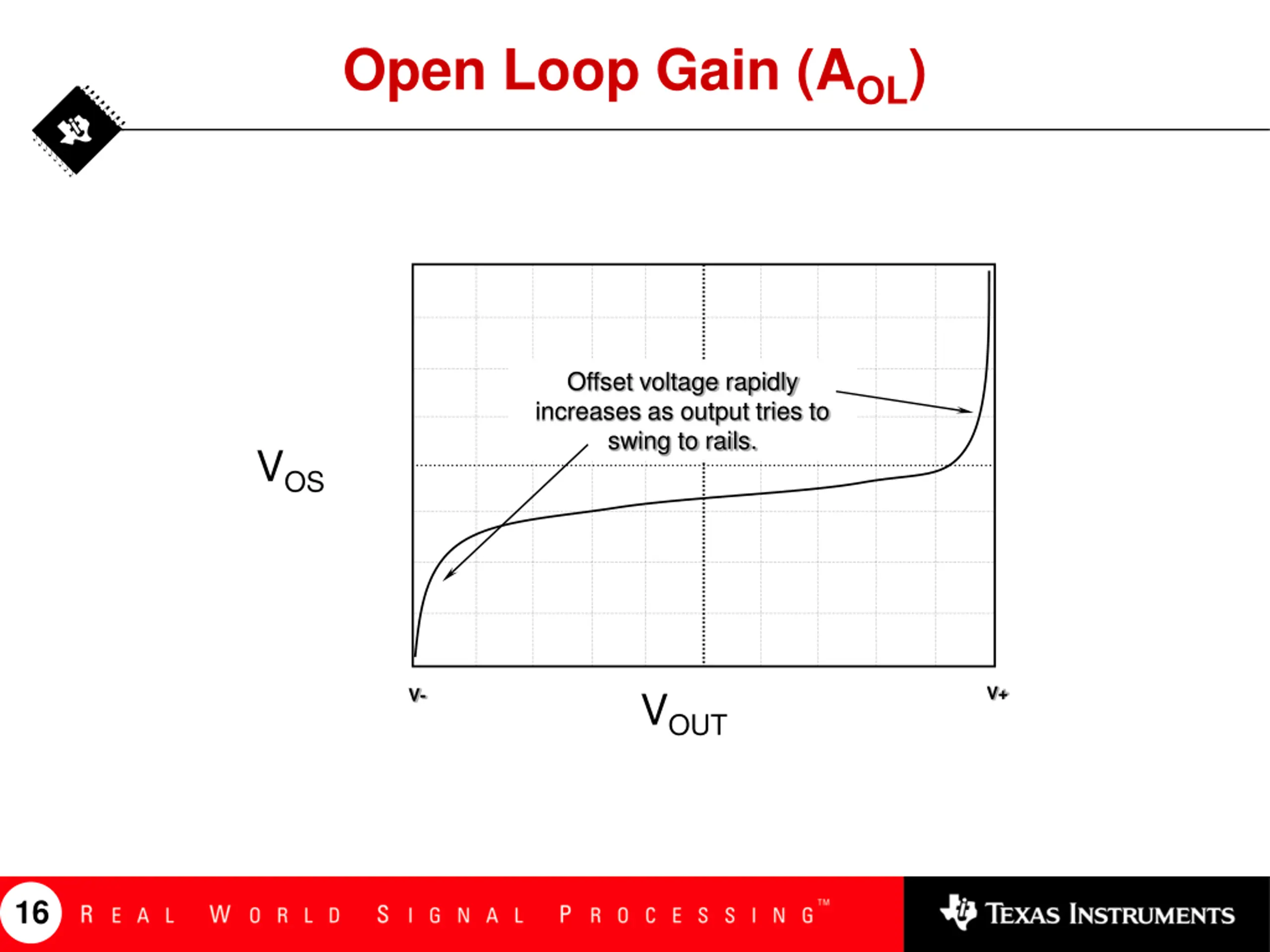 Open Loop Gain ($A_{OL}$)

$V_{OS}$

Offset voltage rapidly increases as output tries to swing to rails.

V-

$V_{OUT}$

V+

16 REAL WORLD SIGNAL PROCESSING™

TEXAS INSTRUMENTS